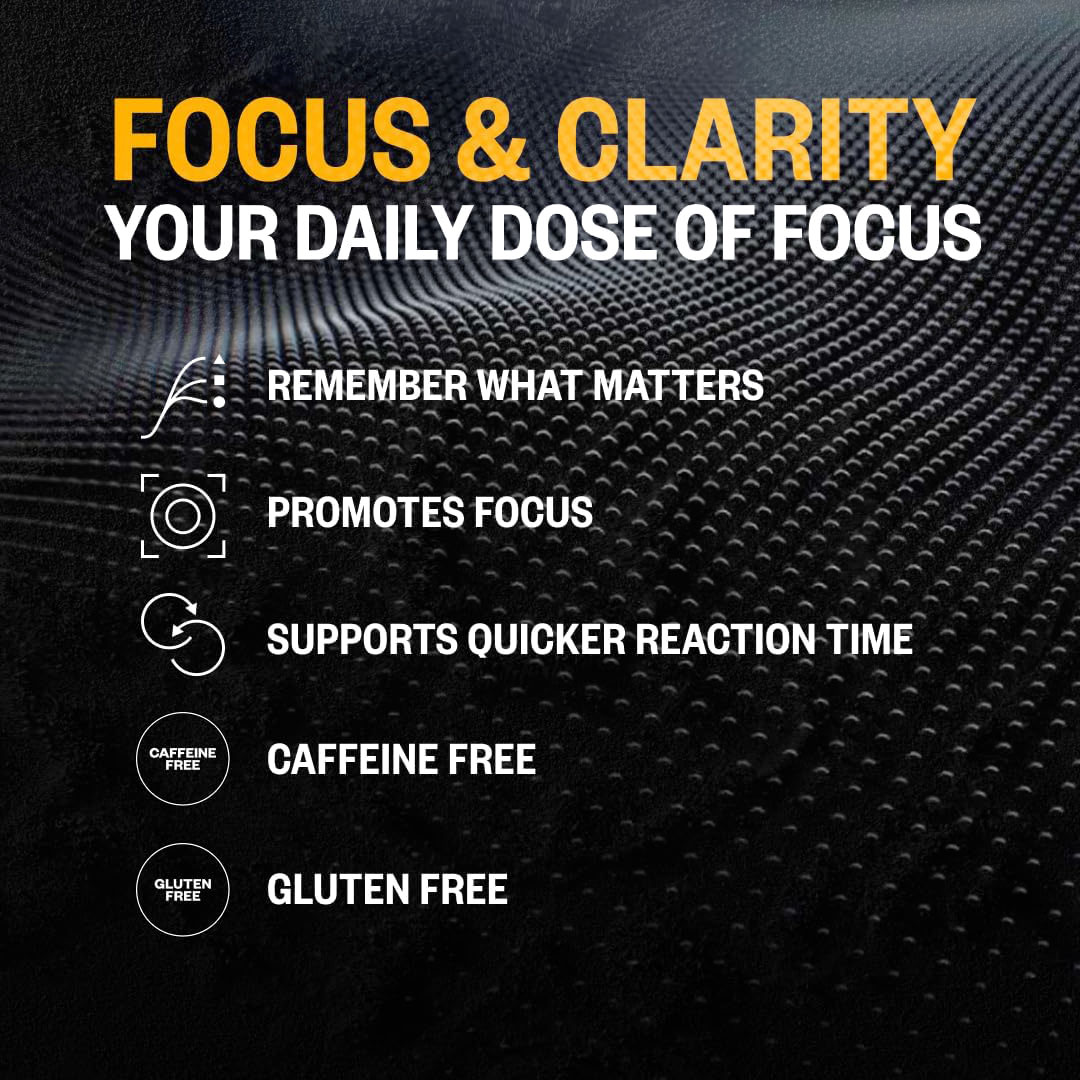 FOCUS & CLARITY
YOUR DAILY DOSE OF FOCUS

REMEMBER WHAT MATTERS

PROMOTES FOCUS

SUPPORTS QUICKER REACTION TIME

CAFFEINE FREE

CAFFEINE FREE

GLUTEN FREE

GLUTEN FREE